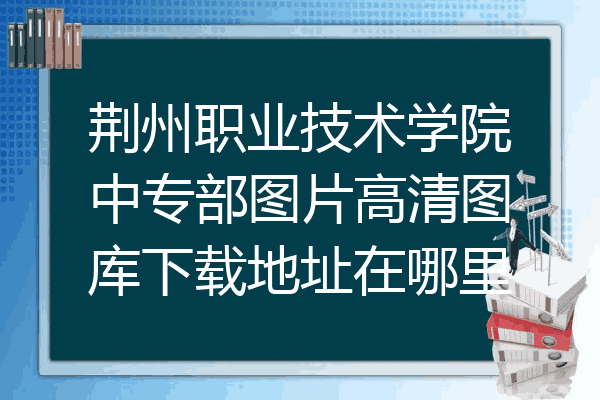 荆州职业技术学院中专部图片高清图库下载地址在哪里